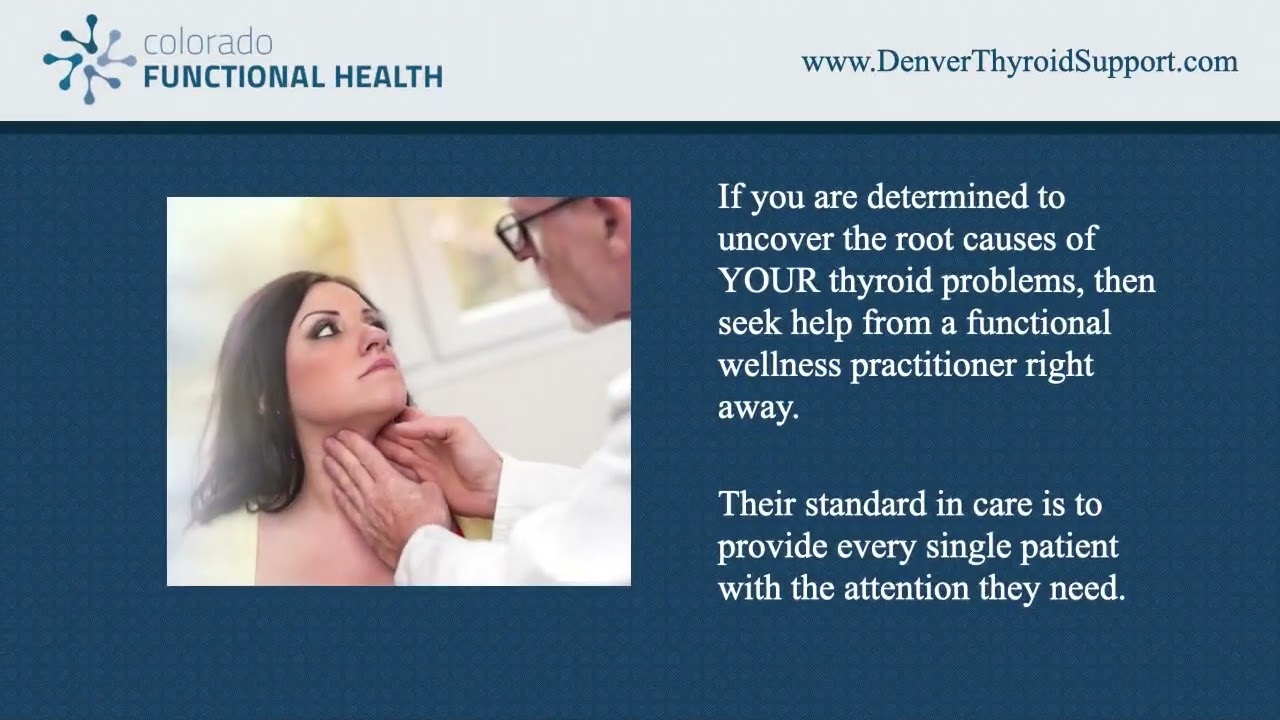 colorado
FUNCTIONAL HEALTH

www.DenverThyroidSupport.com

If you are determined to uncover the root causes of YOUR thyroid problems, then seek help from a functional wellness practitioner right away.

Their standard in care is to provide every single patient with the attention they need.